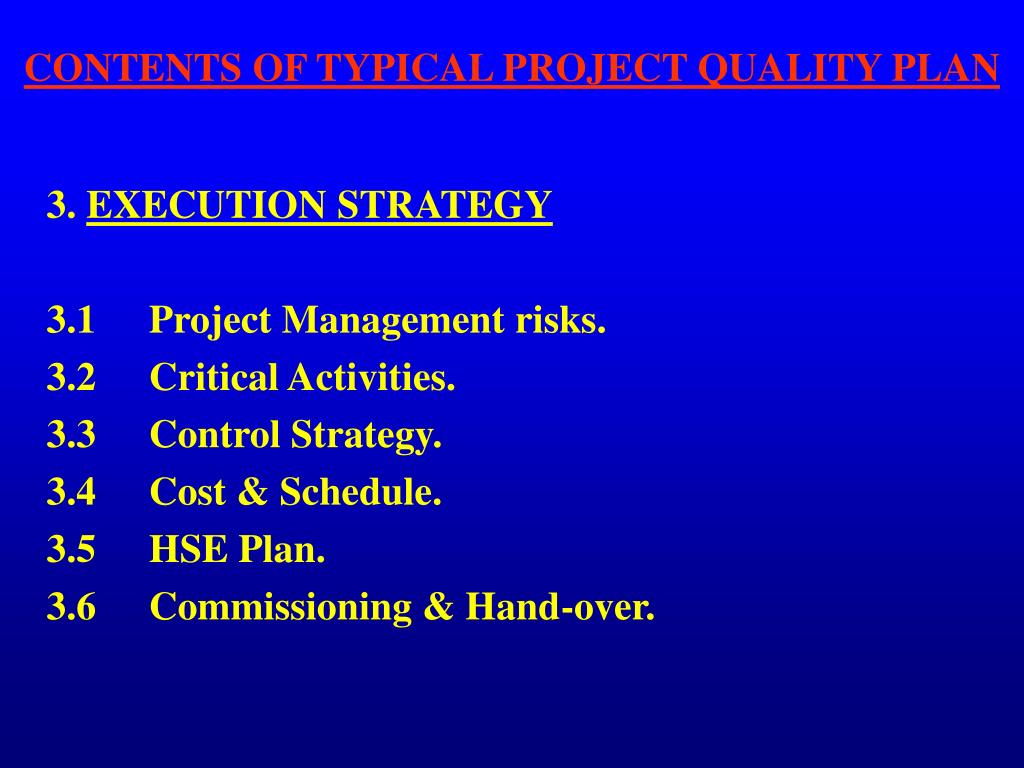 CONTENTS OF TYPICAL PROJECT QUALITY PLAN

3. EXECUTION STRATEGY

3.1 Project Management risks.
3.2 Critical Activities.
3.3 Control Strategy.
3.4 Cost & Schedule.
3.5 HSE Plan.
3.6 Commissioning & Hand-over.